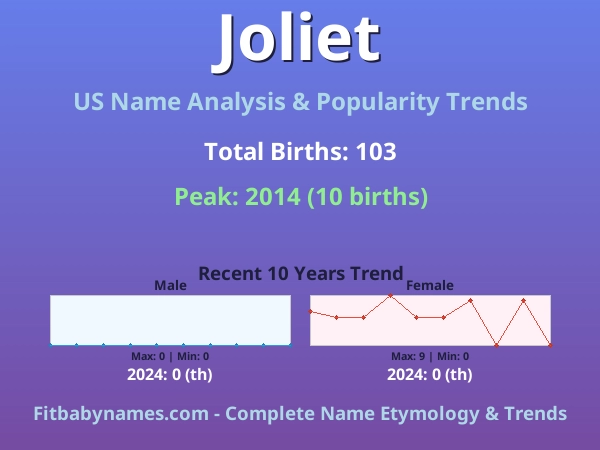 Joliet

US Name Analysis & Popularity Trends

Total Births: 103

Peak: 2014 (10 births)

Recent 10 Years Trend

Male

Max: 0 | Min: 0

2024: 0 (th)

Female

Max: 9 | Min: 0

2024: 0 (th)

Fitbabynames.com - Complete Name Etymology & Trends